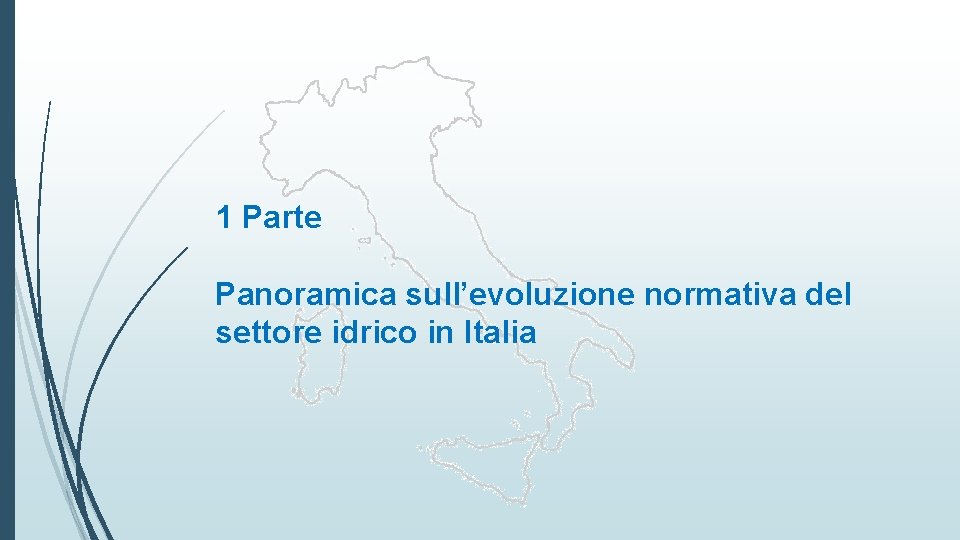 1 Parte

Panoramica sull’evoluzione normativa del settore idrico in Italia